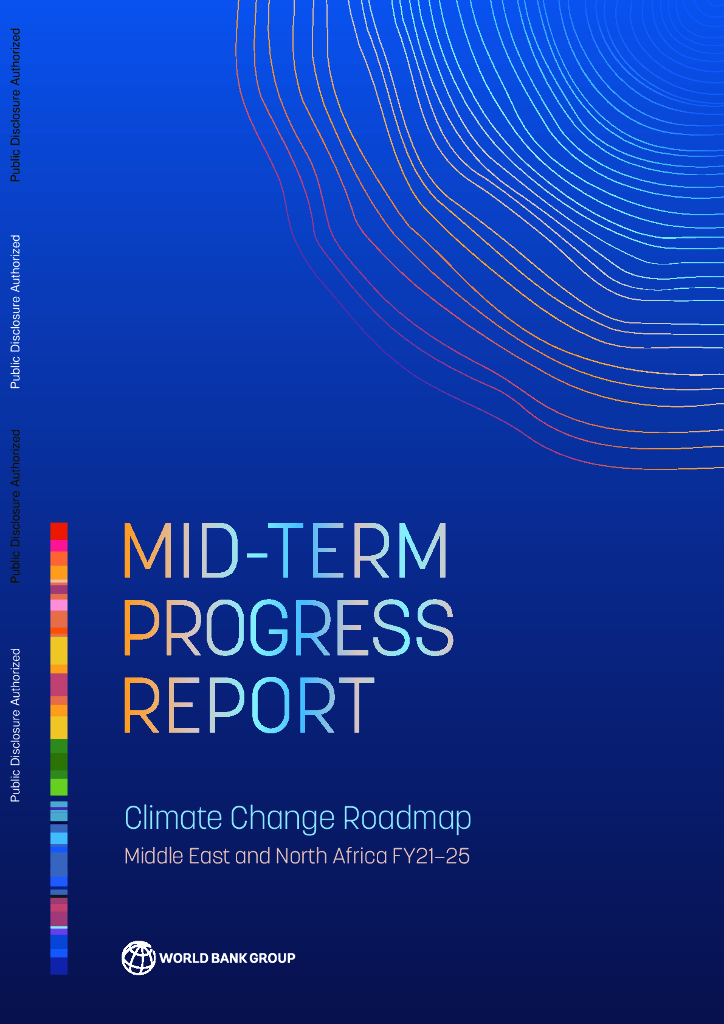 Public Disclosure Authorized

Public Disclosure Authorized

Public Disclosure Authorized

Public Disclosure Authorized

MID-TERM PROGRESS REPORT

Climate Change Roadmap

Middle East and North Africa FY21–25

WORLD BANK GROUP